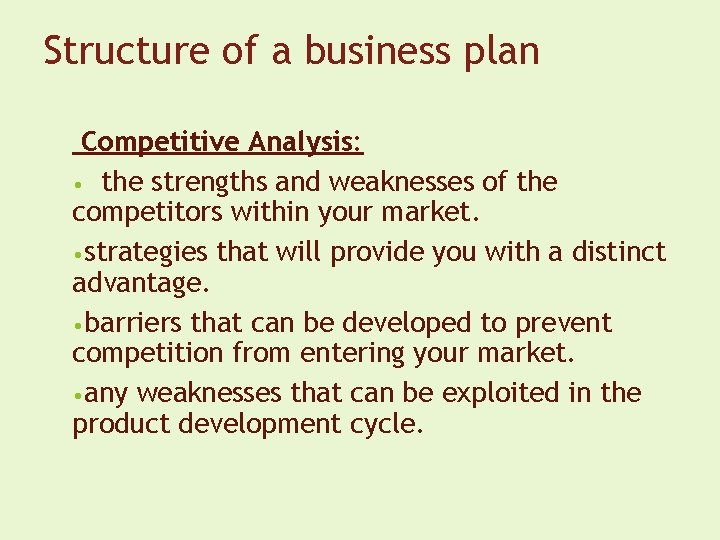 Structure of a business plan

Competitive Analysis:

• the strengths and weaknesses of the competitors within your market.

•strategies that will provide you with a distinct advantage.

•barriers that can be developed to prevent competition from entering your market.

•any weaknesses that can be exploited in the product development cycle.